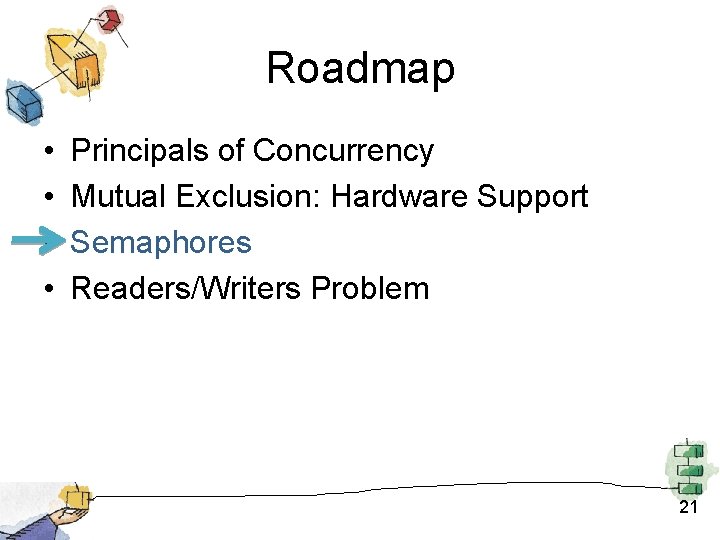 Roadmap

• Principals of Concurrency
• Mutual Exclusion: Hardware Support
• Semaphores
• Readers/Writers Problem

21